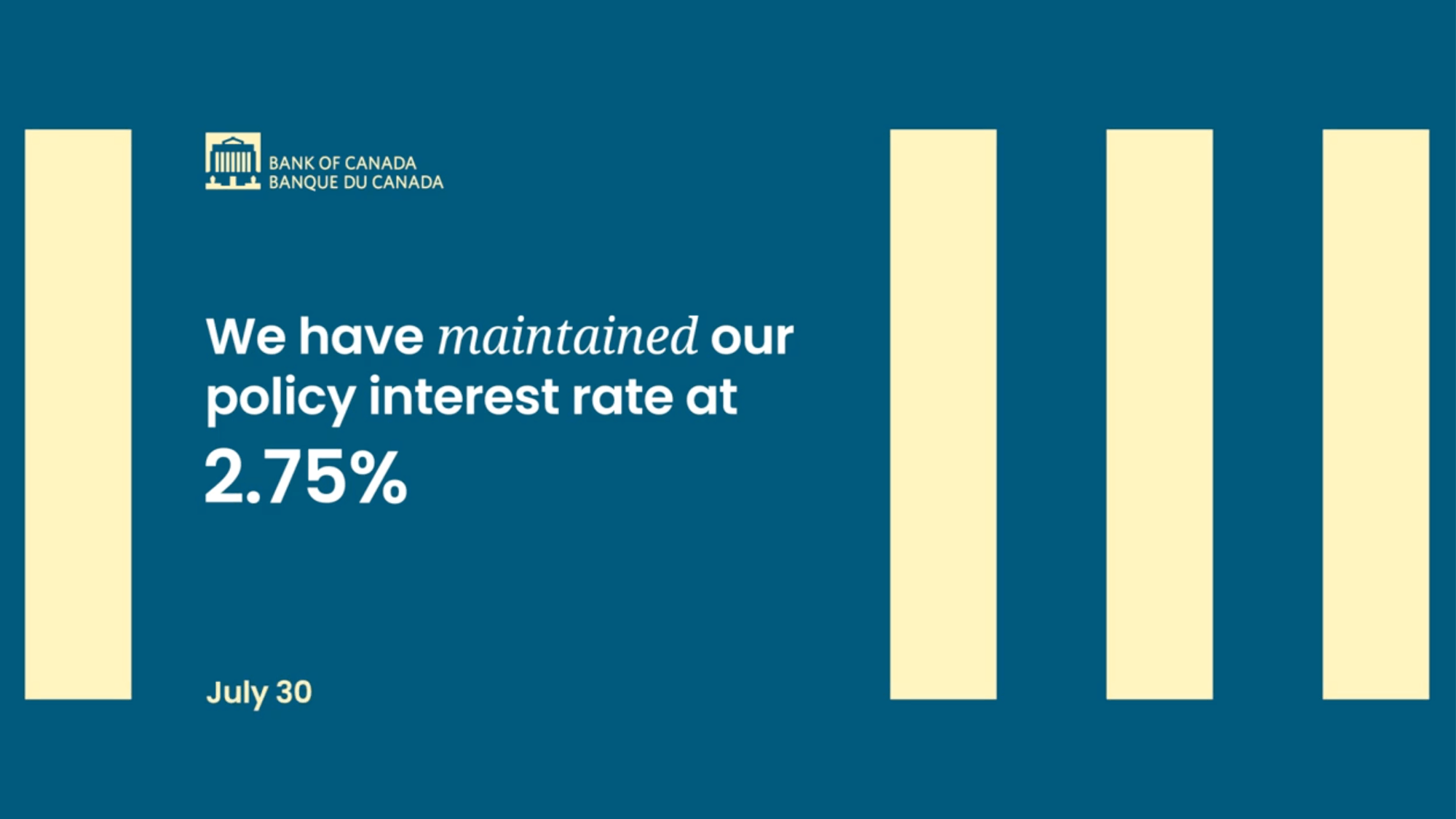 BANK OF CANADA
BANQUE DU CANADA

We have maintained our policy interest rate at 2.75%

July 30